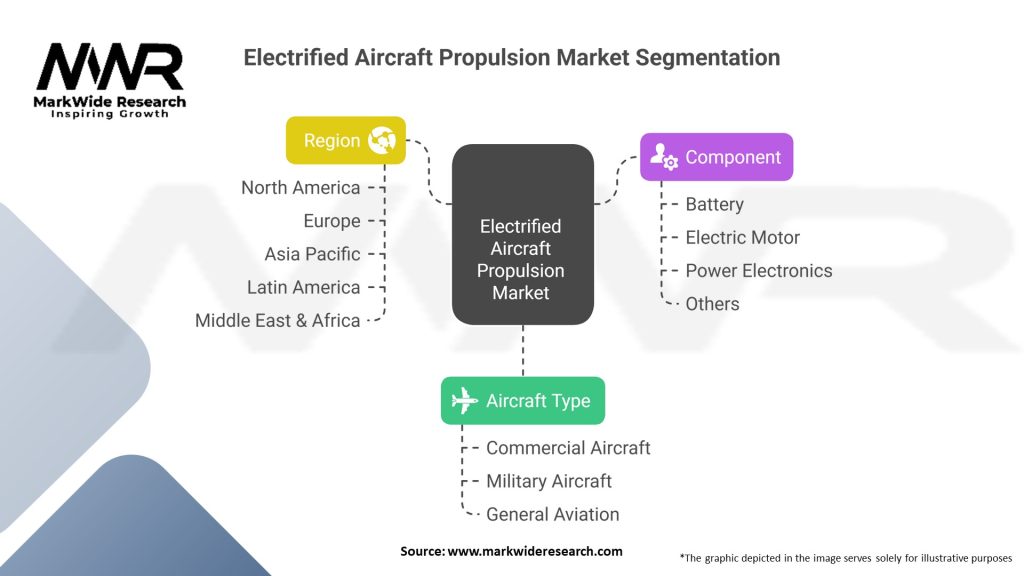 MWR
MarkWide Research
Inspiring Growth

Electrified Aircraft Propulsion Market Segmentation

Region
North America
Europe
Asia Pacific
Latin America
Middle East & Africa

Electrified Aircraft Propulsion Market

Component
Battery
Electric Motor
Power Electronics
Others

Aircraft Type
Commercial Aircraft
Military Aircraft
General Aviation

Source: www.markwideresearch.com

*The graphic depicted in the image serves solely for illustrative purposes